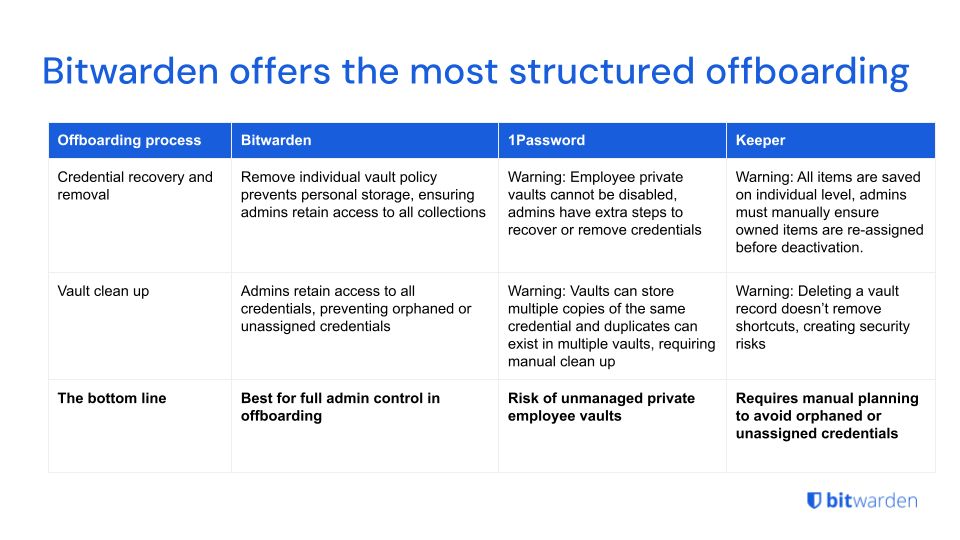 Bitwarden offers the most structured offboarding

| Offboarding process | Bitwarden | 1Password | Keeper |
|---|---|---|---|
| Credential recovery and removal | Remove individual vault policy prevents personal storage, ensuring admins retain access to all collections | Warning: Employee private vaults cannot be disabled, admins have extra steps to recover or remove credentials | Warning: All items are saved on individual level, admins must manually ensure owned items are re-assigned before deactivation. |
| Vault clean up | Admins retain access to all credentials, preventing orphaned or unassigned credentials | Warning: Vaults can store multiple copies of the same credential and duplicates can exist in multiple vaults, requiring manual clean up | Warning: Deleting a vault record doesn't remove shortcuts, creating security risks |
| **The bottom line** | **Best for full admin control in offboarding** | **Risk of unmanaged private employee vaults** | **Requires manual planning to avoid orphaned or unassigned credentials** |

bitwarden